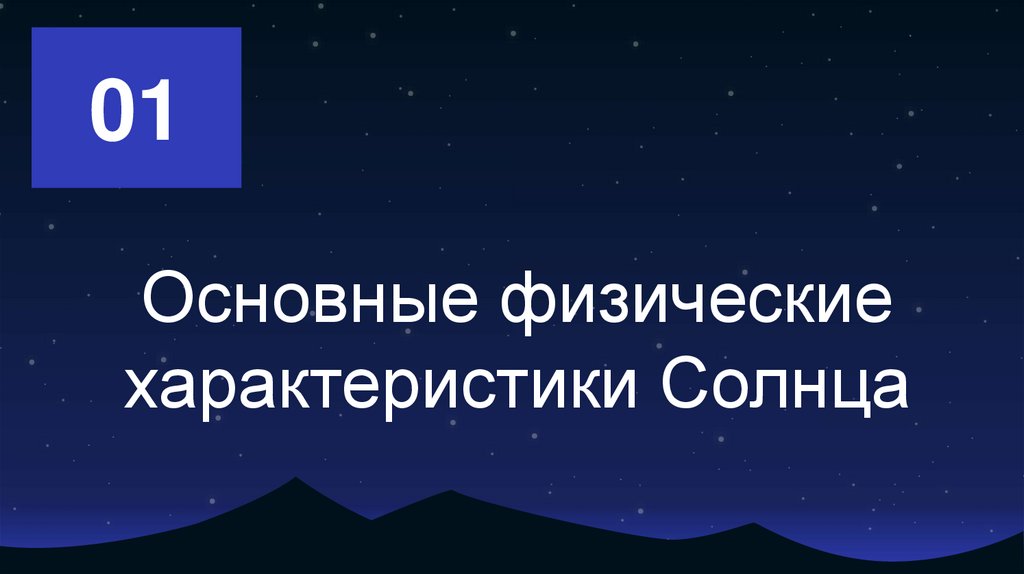 01

Основные физические характеристики Солнца